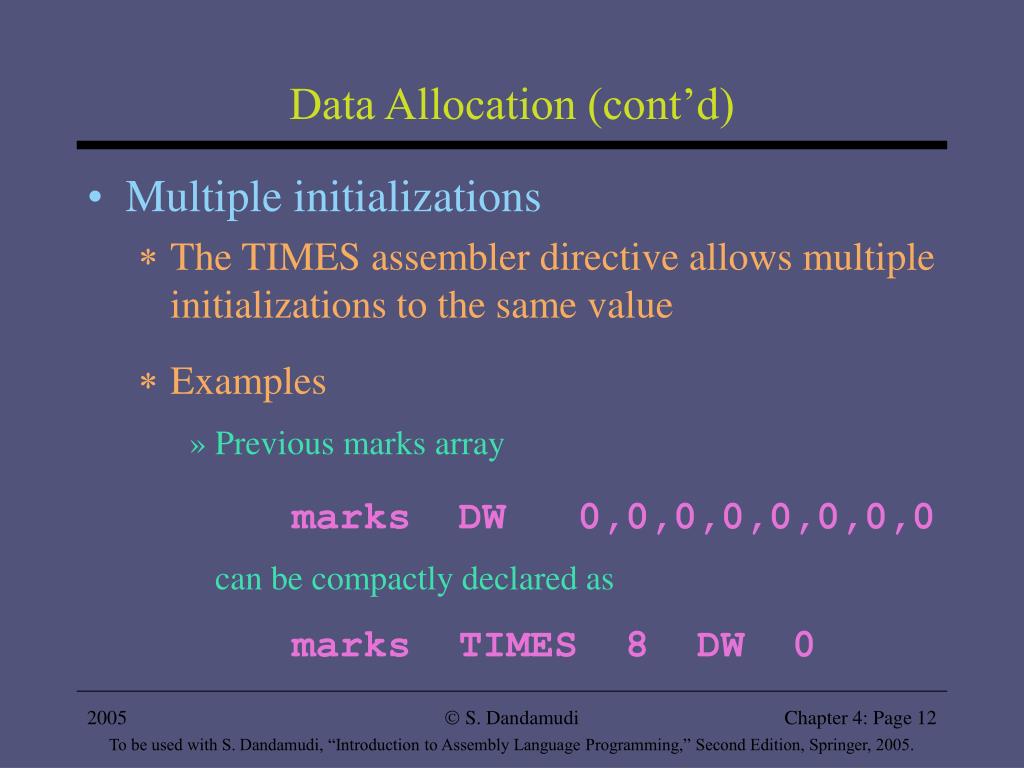 Data Allocation (cont'd)

• Multiple initializations

∗ The TIMES assembler directive allows multiple initializations to the same value

∗ Examples

» Previous marks array

marks DW 0,0,0,0,0,0,0,0

can be compactly declared as

marks TIMES 8 DW 0

2005

© S. Dandamudi

Chapter 4: Page 12

To be used with S. Dandamudi, "Introduction to Assembly Language Programming," Second Edition, Springer, 2005.